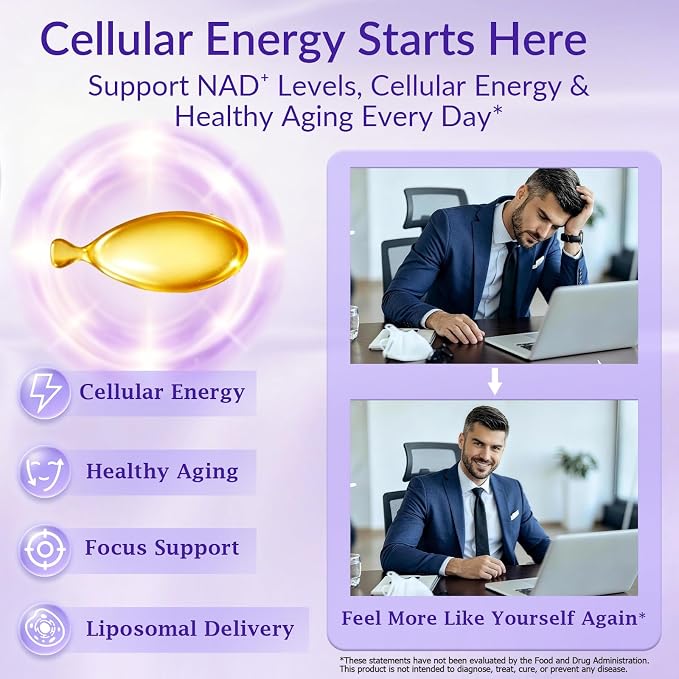 Cellular Energy Starts Here

Support NAD$^+$ Levels, Cellular Energy & Healthy Aging Every Day*

Cellular Energy

Healthy Aging

Focus Support

Liposomal Delivery

Feel More Like Yourself Again*

*These statements have not been evaluated by the Food and Drug Administration. This product is not intended to diagnose, treat, cure, or prevent any disease.